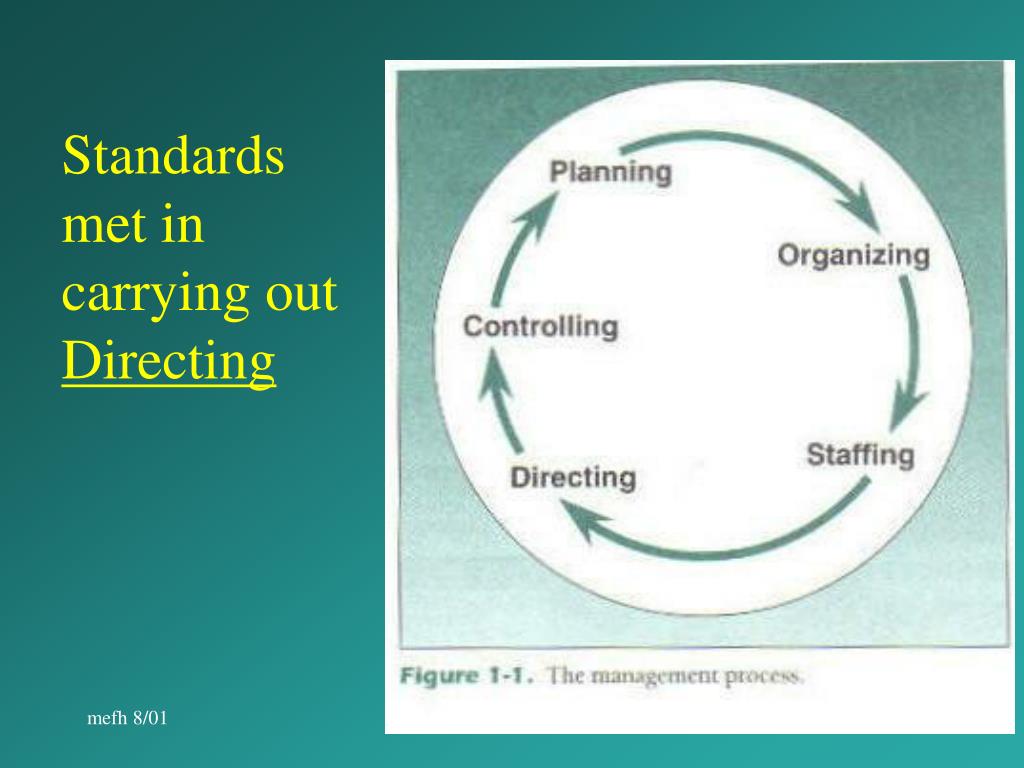 Standards met in carrying out Directing

Planning
Organizing
Staffing
Directing
Controlling

Figure 1-1. The management process.

mefh 8/01